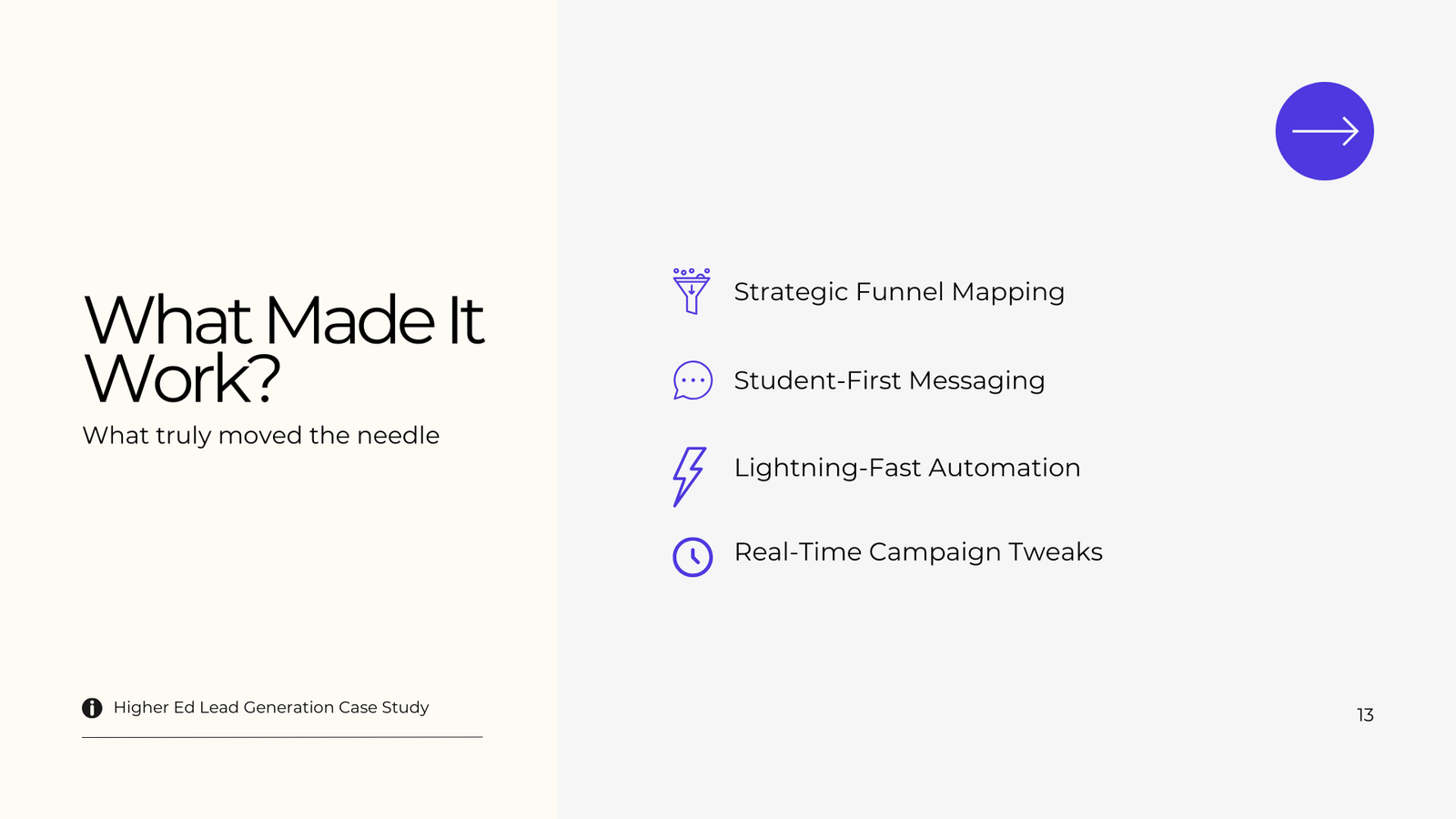 What Made It Work?

What truly moved the needle

Higher Ed Lead Generation Case Study

Strategic Funnel Mapping

Student-First Messaging

Lightning-Fast Automation

Real-Time Campaign Tweaks

13